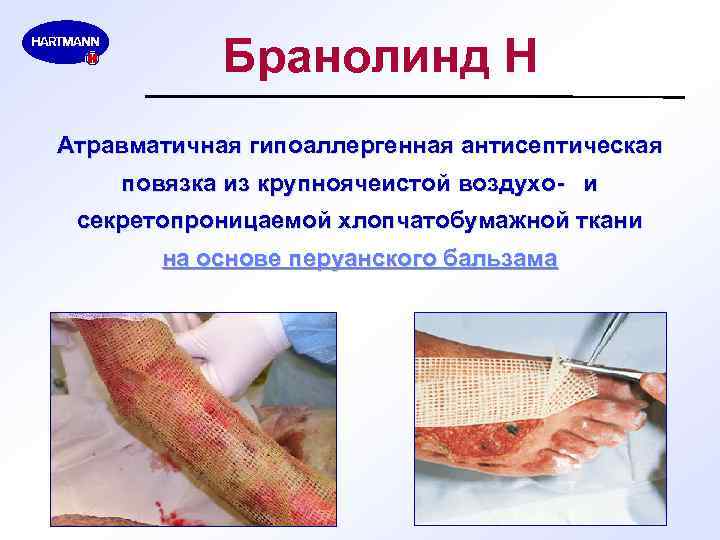 HARTMANN

Бранолинд Н

Атравматичная гипоаллергенная антисептическая повязка из крупноячеистой воздухо- и секретопроницаемой хлопчатобумажной ткани на основе перуанского бальзама